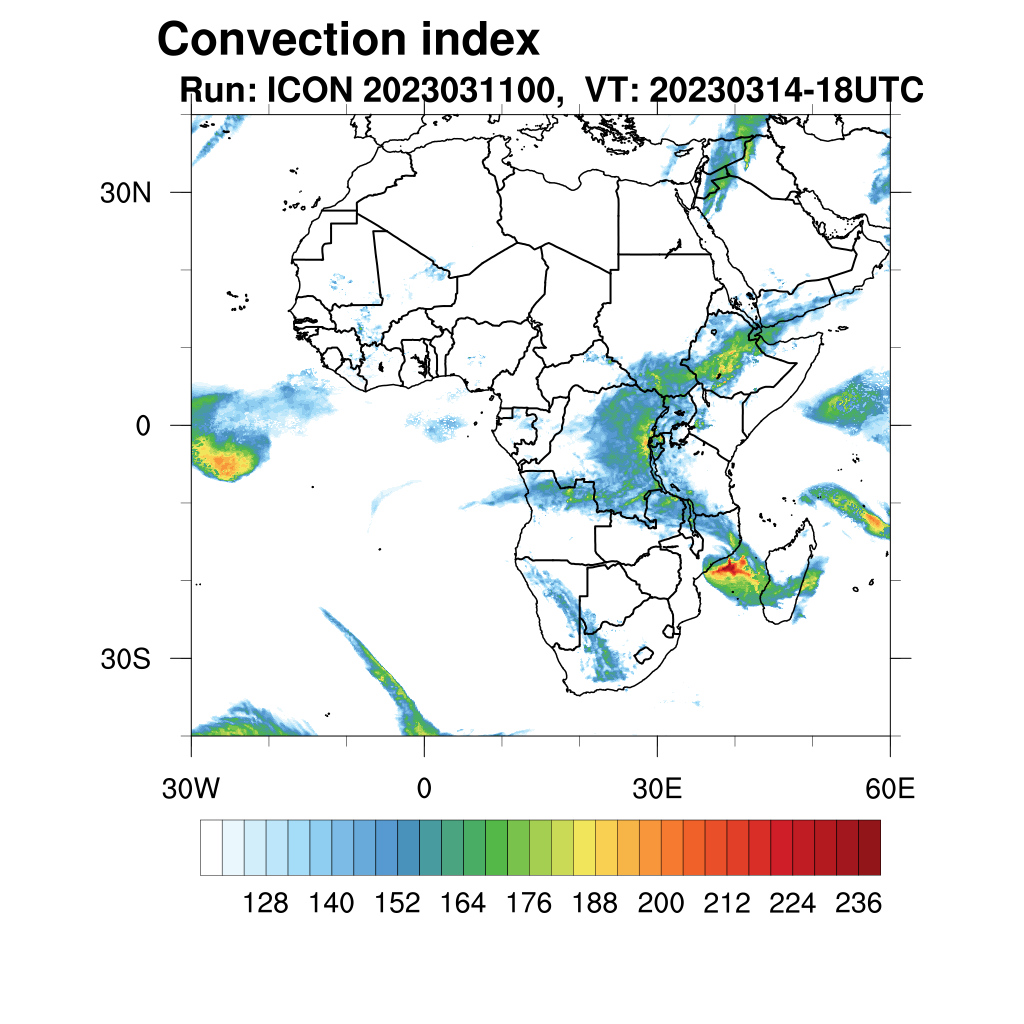 Convection index
Run: ICON 2023031100, VT: 20230314-18UTC

30N
0
30S
30W
0
30E
60E

128 140 152 164 176 188 200 212 224 236